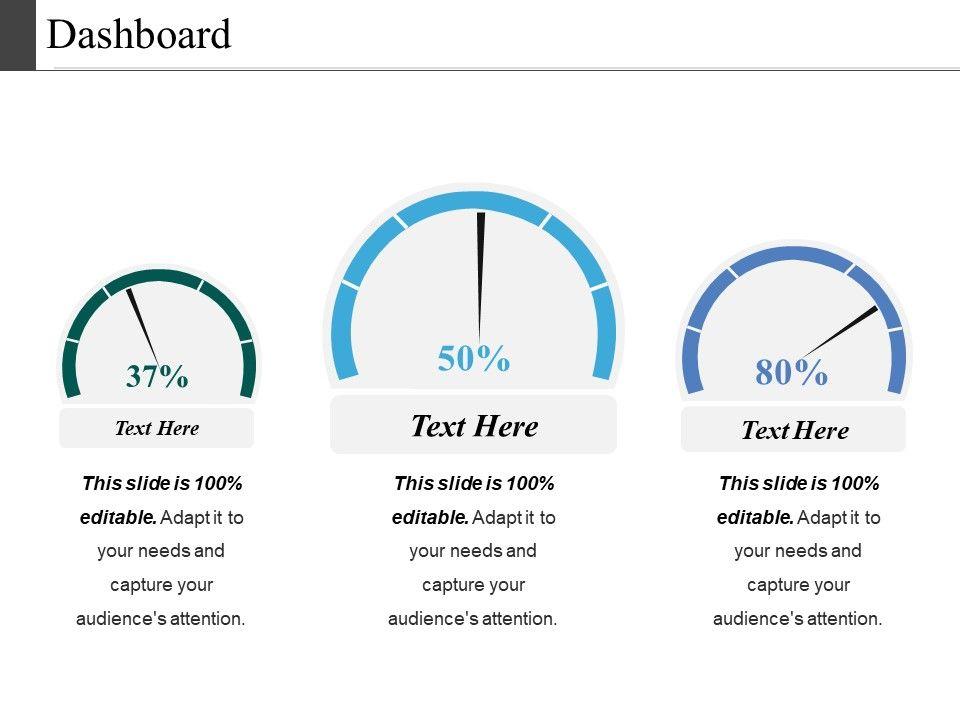 Dashboard

37%

Text Here

This slide is 100% editable. Adapt it to your needs and capture your audience's attention.

50%

Text Here

This slide is 100% editable. Adapt it to your needs and capture your audience's attention.

80%

Text Here

This slide is 100% editable. Adapt it to your needs and capture your audience's attention.